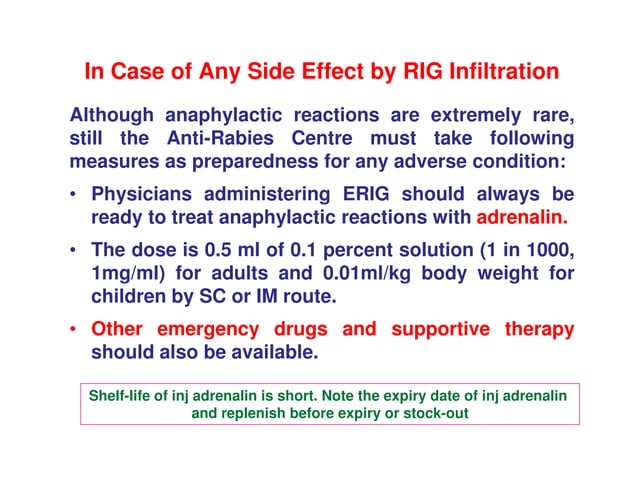 In Case of Any Side Effect by RIG Infiltration

Although anaphylactic reactions are extremely rare, still the Anti-Rabies Centre must take following measures as preparedness for any adverse condition:

• Physicians administering ERIG should always be ready to treat anaphylactic reactions with adrenalin.

• The dose is 0.5 ml of 0.1 percent solution (1 in 1000, 1mg/ml) for adults and 0.01ml/kg body weight for children by SC or IM route.

• Other emergency drugs and supportive therapy should also be available.

Shelf-life of inj adrenalin is short. Note the expiry date of inj adrenalin and replenish before expiry or stock-out